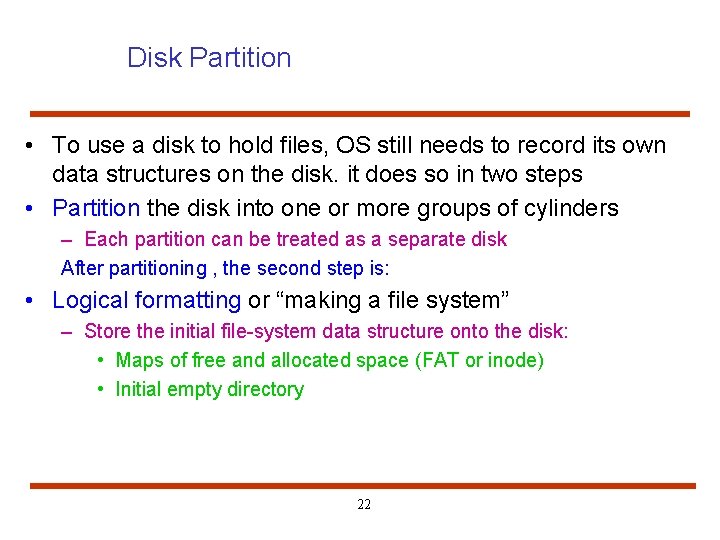 Disk Partition

• To use a disk to hold files, OS still needs to record its own data structures on the disk. it does so in two steps
• Partition the disk into one or more groups of cylinders
– Each partition can be treated as a separate disk
After partitioning , the second step is:
• Logical formatting or “making a file system”
– Store the initial file-system data structure onto the disk:
• Maps of free and allocated space (FAT or inode)
• Initial empty directory

22